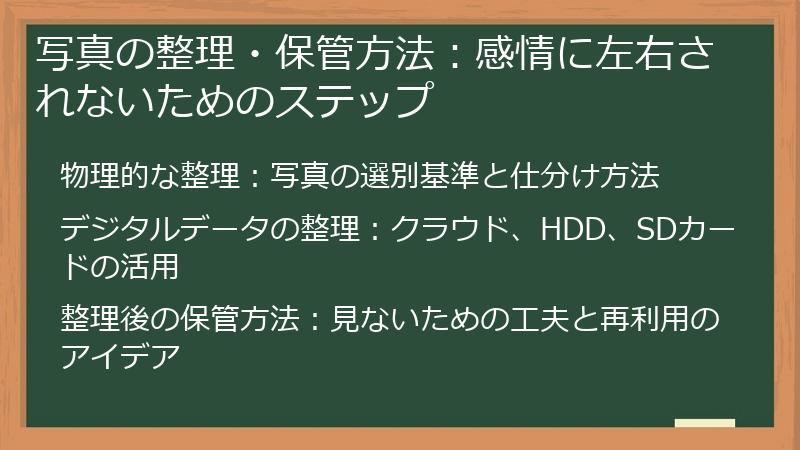 写真の整理・保管方法：感情に左右されないためのステップ

物理的な整理：写真の選別基準と仕分け方法

デジタルデータの整理：クラウド、HDD、SDカードの活用

整理後の保管方法：見ないための工夫と再利用のアイデア